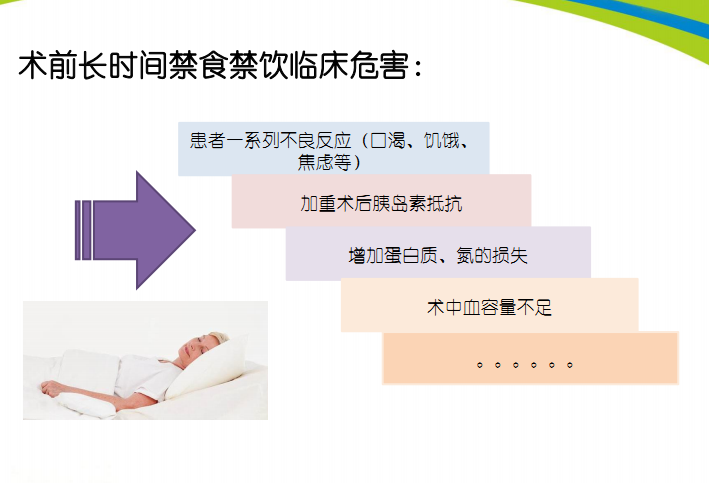 术前长时间禁食禁饮临床危害：

患者一系列不良反应（口渴、饥饿、焦虑等）

加重术后胰岛素抵抗

增加蛋白质、氮的损失

术中血容量不足

。。。。。。